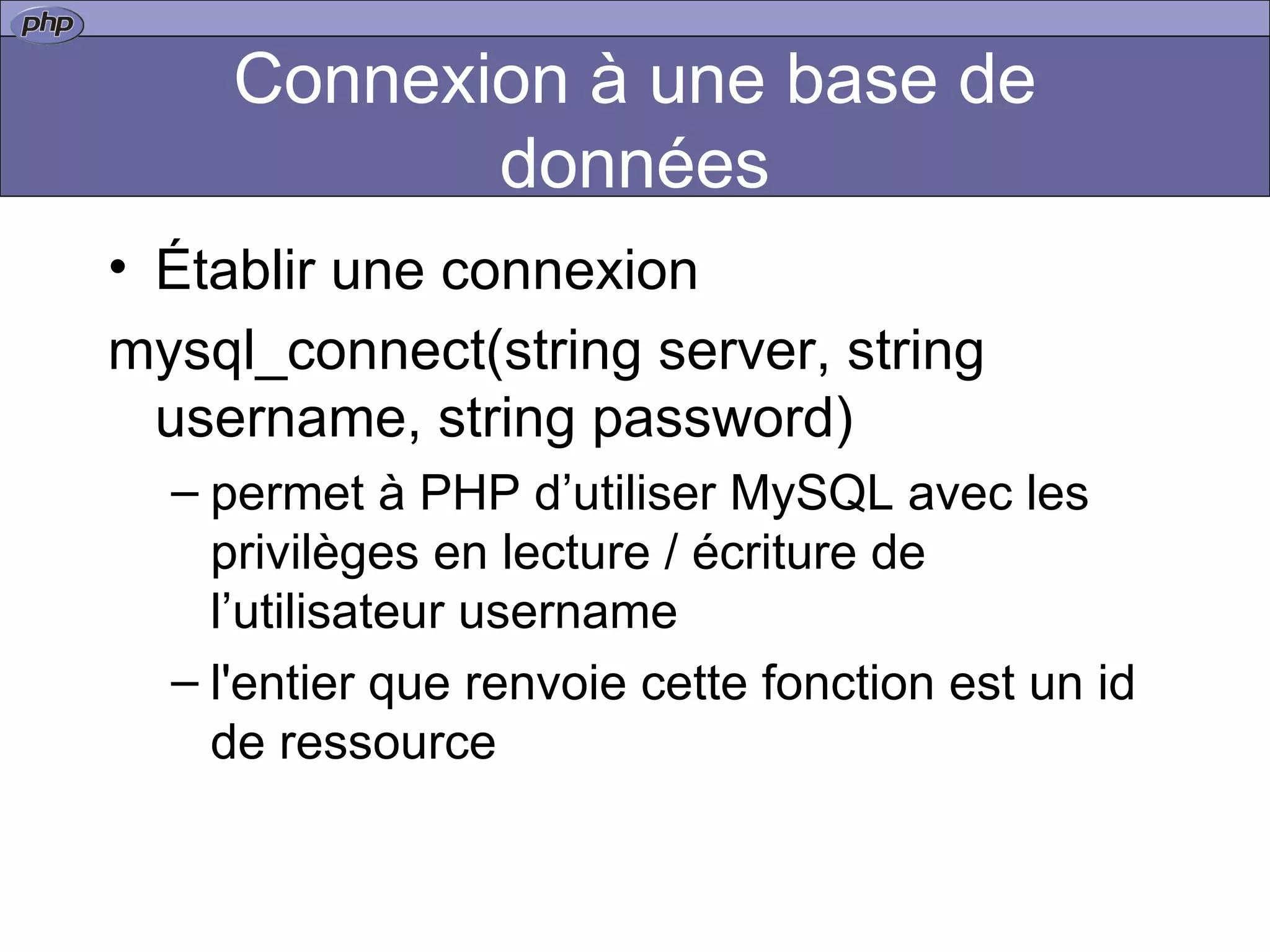 php

Connexion à une base de données

• Établir une connexion

mysql_connect(string server, string username, string password)

– permet à PHP d’utiliser MySQL avec les privilèges en lecture / écriture de l’utilisateur username

– l'entier que renvoie cette fonction est un id de ressource